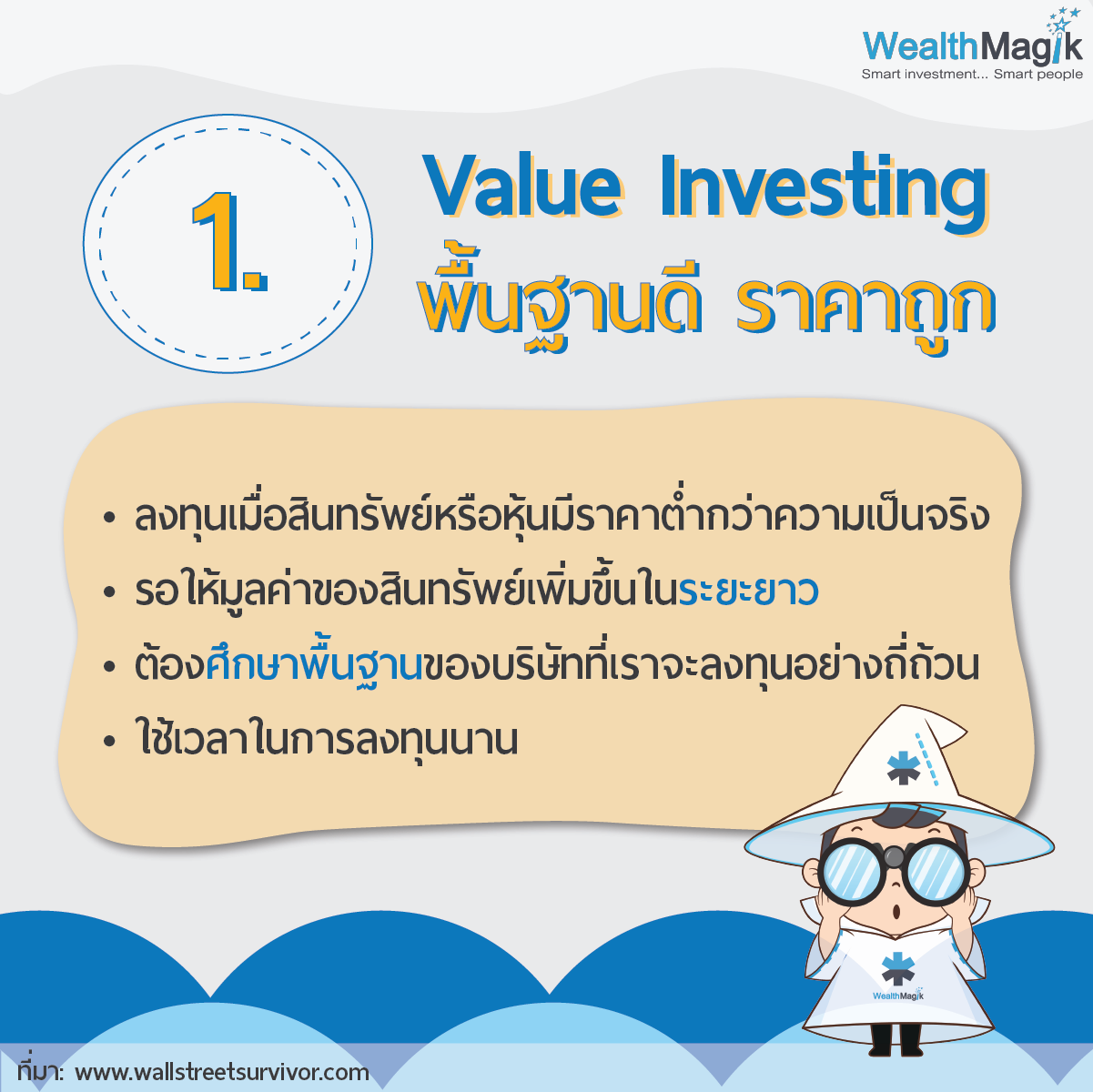 WealthMagik
Smart investment... Smart people

1.

Value Investing
พื้นฐานดี ราคาถูก

• ลงทุนเมื่อสินทรัพย์หรือหุ้นมีราคาต่ำกว่าความเป็นจริง
• รอให้มูลค่าของสินทรัพย์เพิ่มขึ้นในระยะยาว
• ต้องศึกษาพื้นฐานของบริษัทที่เราจะลงทุนอย่างถี่ถ้วน
• ใช้เวลาในการลงทุนนาน

WealthMagik

ที่มา: www.wallstreetsurvivor.com